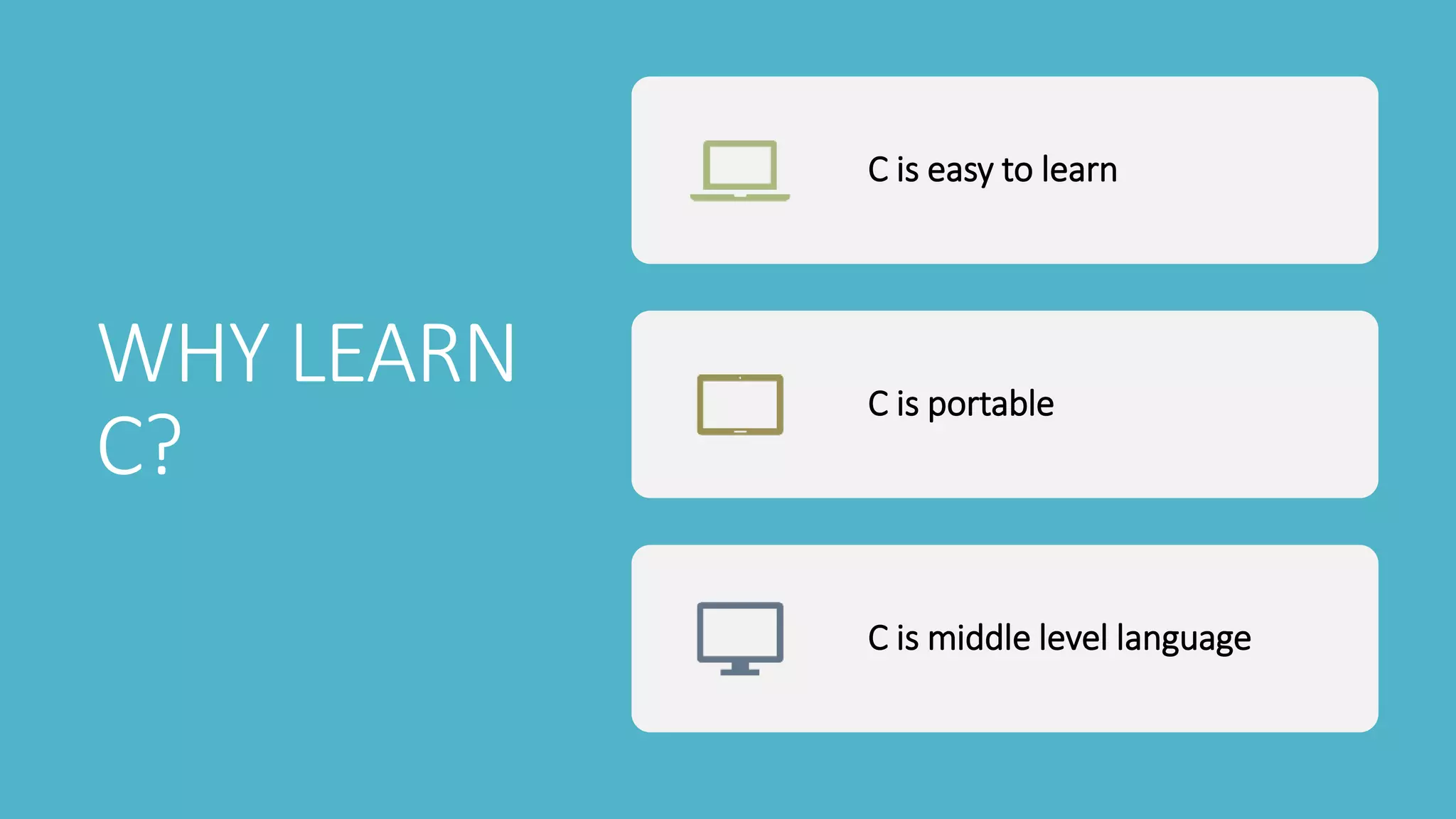 WHY LEARN C?

C is easy to learn

C is portable

C is middle level language